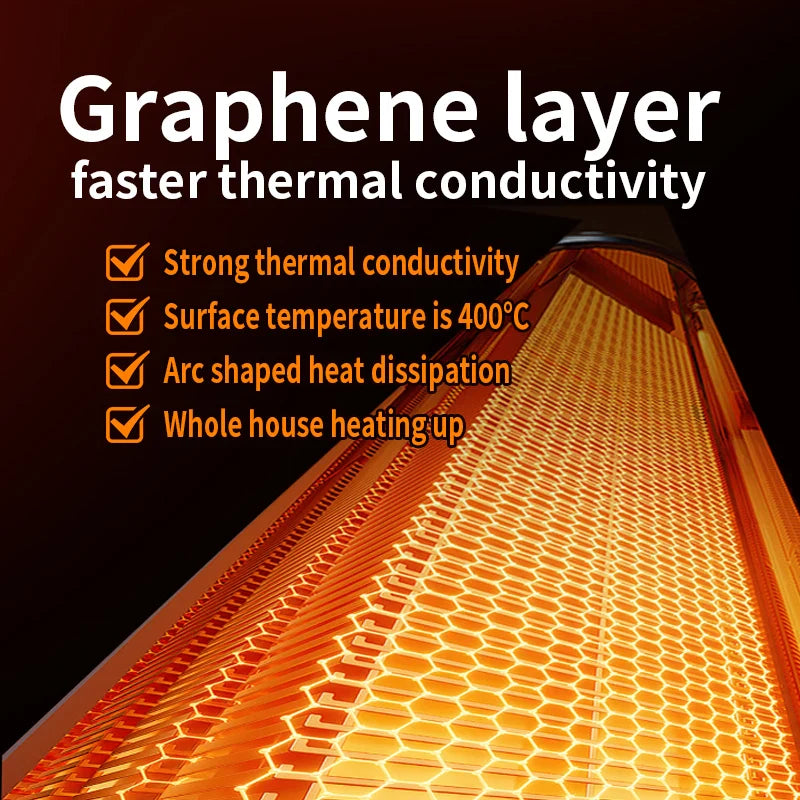 Graphene layer
faster thermal conductivity

Strong thermal conductivity
Surface temperature is 400℃
Arc shaped heat dissipation
Whole house heating up